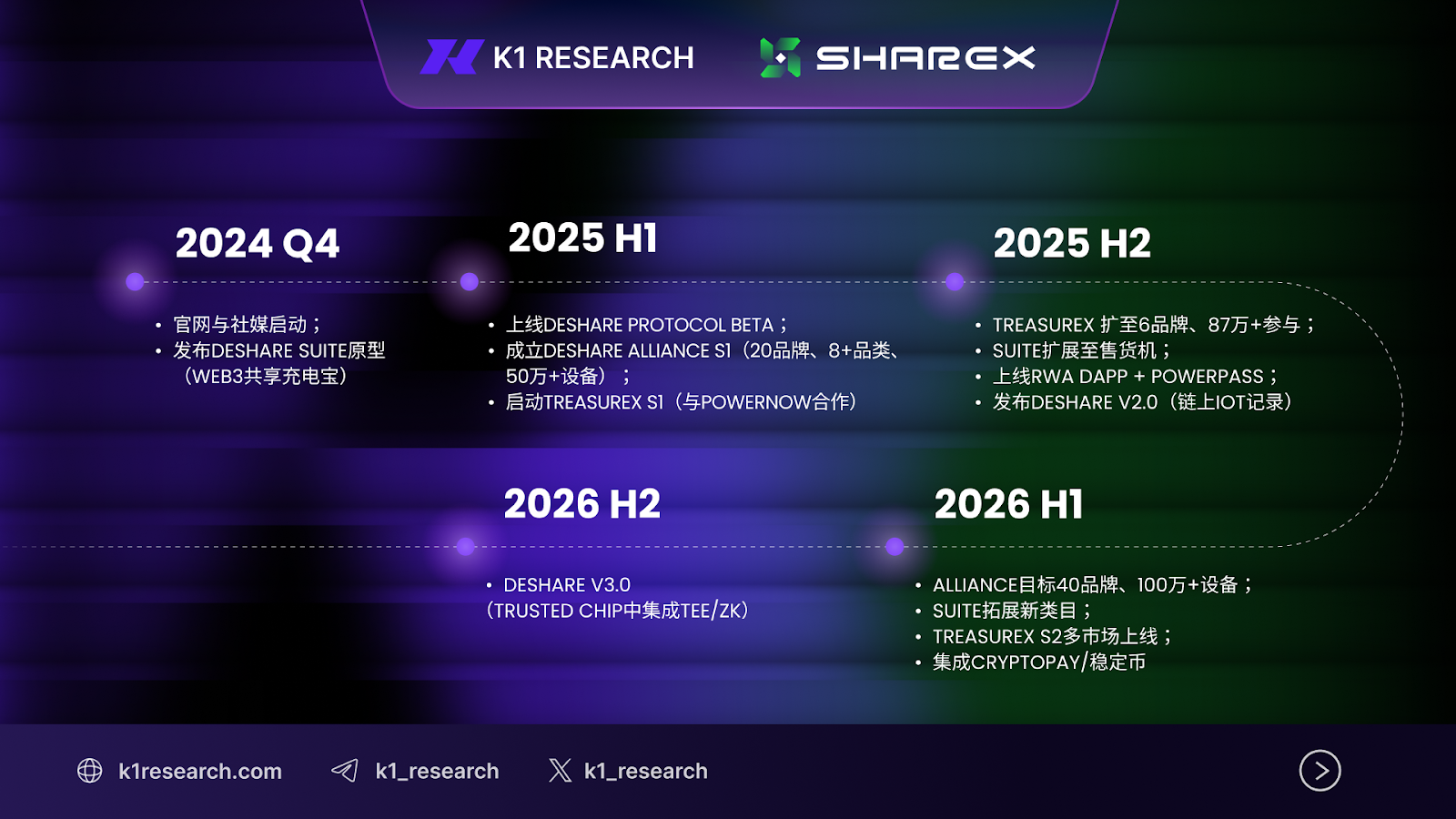 K1 RESEARCH SHAREX

2024 Q4
• 官网与社媒启动；
• 发布DESHARE SUITE原型（WEB3共享充电宝）

2025 H1
• 上线DESHARE PROTOCOL BETA；
• 成立DESHARE ALLIANCE S1（20品牌、8+品类、50万+设备）；
• 启动TREASUREX S1（与POWERNOW合作）

2025 H2
• TREASUREX 扩至6品牌、87万+参与；
• SUITE扩展至售货机；
• 上线RWA DAPP + POWERPASS；
• 发布DESHARE V2.0（链上IOT记录）

2026 H2
• DESHARE V3.0（TRUSTED CHIP中集成TEE/ZK）

2026 H1
• ALLIANCE目标40品牌、100万+设备；
• SUITE拓展新类目；
• TREASUREX S2多市场上线；
• 集成CRYPTOPAY/稳定币

k1research.com k1_research k1_research